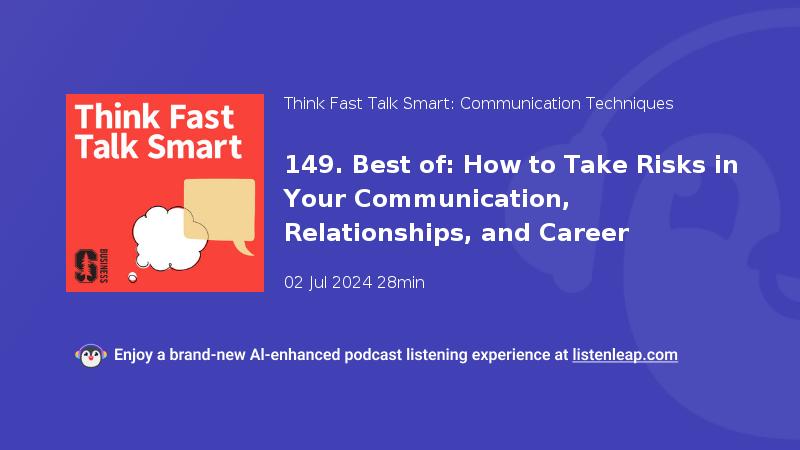 Think Fast Talk Smart

BUSINESS

Think Fast Talk Smart: Communication Techniques

149. Best of: How to Take Risks in Your Communication, Relationships, and Career

02 Jul 2024 28min

Enjoy a brand-new AI-enhanced podcast listening experience at listenleap.com